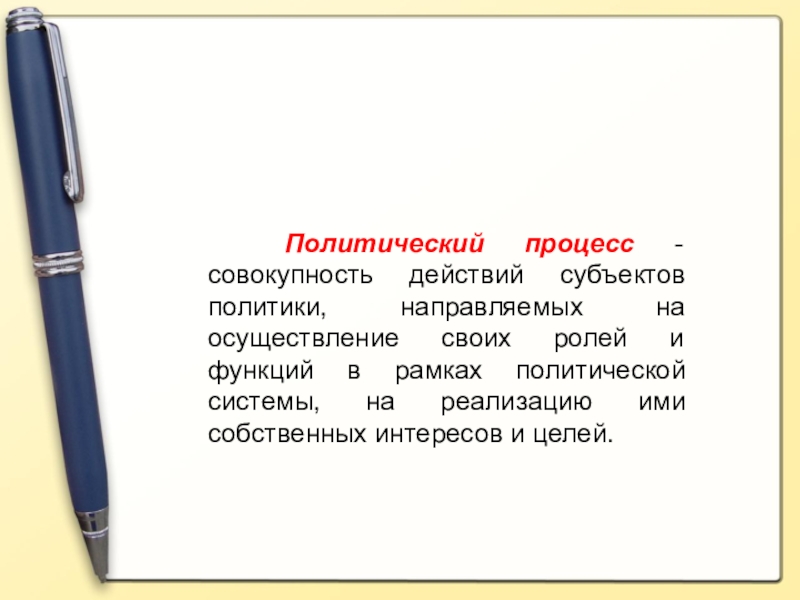 Политический процесс - совокупность действий субъектов политики, направляемых на осуществление своих ролей и функций в рамках политической системы, на реализацию ими собственных интересов и целей.